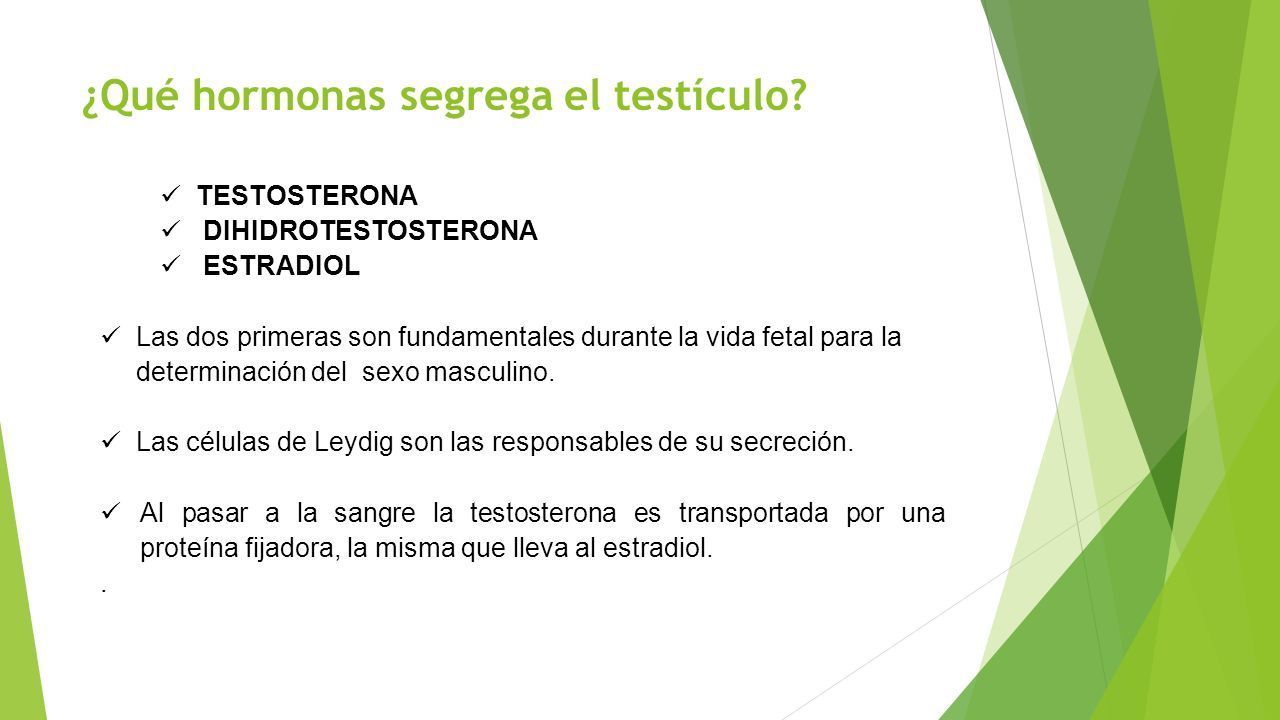 ¿Qué hormonas segrega el testículo?

✓ TESTOSTERONA
✓ DIHIDROTESTOSTERONA
✓ ESTRADIOL

✓ Las dos primeras son fundamentales durante la vida fetal para la determinación del sexo masculino.

✓ Las células de Leydig son las responsables de su secreción.

✓ Al pasar a la sangre la testosterona es transportada por una proteína fijadora, la misma que lleva al estradiol.

.